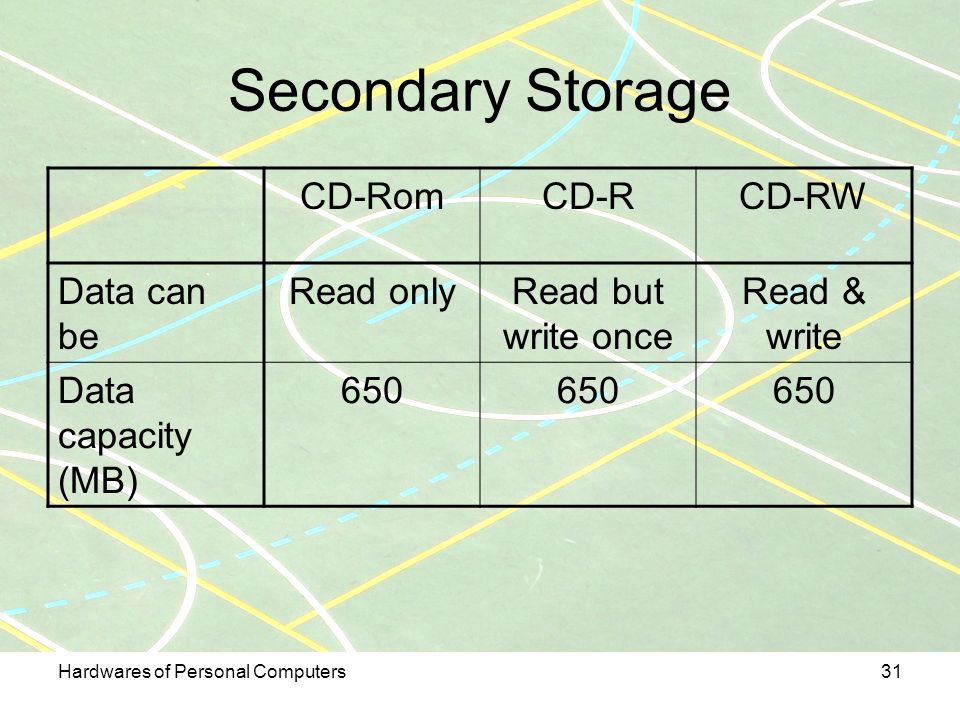 Secondary Storage

| | CD-Rom | CD-R | CD-RW |
|---|---|---|---|
| Data can be | Read only | Read but write once | Read & write |
| Data capacity (MB) | 650 | 650 | 650 |

Hardwares of Personal Computers

31